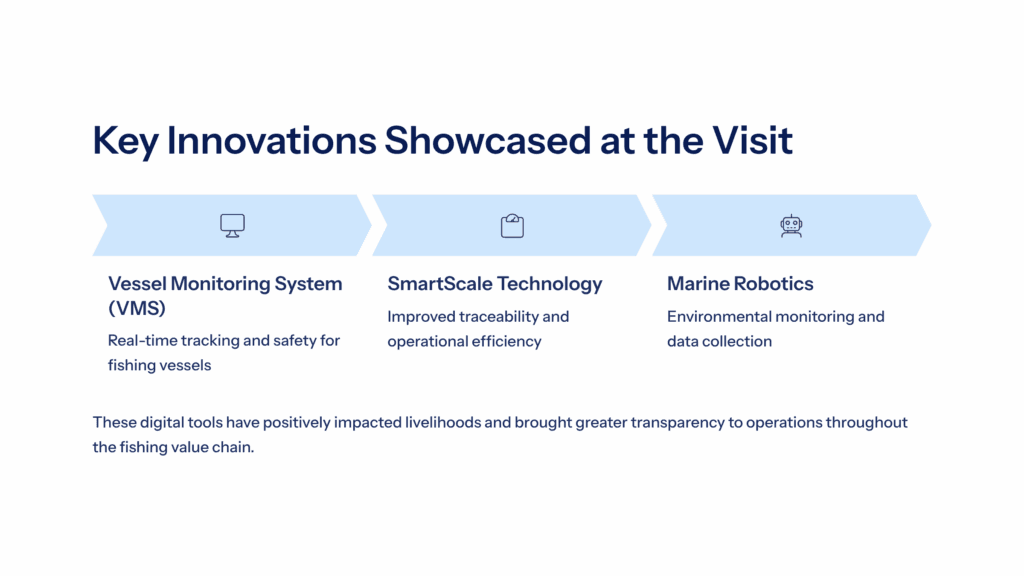 Key Innovations Showcased at the Visit

Vessel Monitoring System (VMS)

Real-time tracking and safety for fishing vessels

SmartScale Technology

Improved traceability and operational efficiency

Marine Robotics

Environmental monitoring and data collection

These digital tools have positively impacted livelihoods and brought greater transparency to operations throughout the fishing value chain.